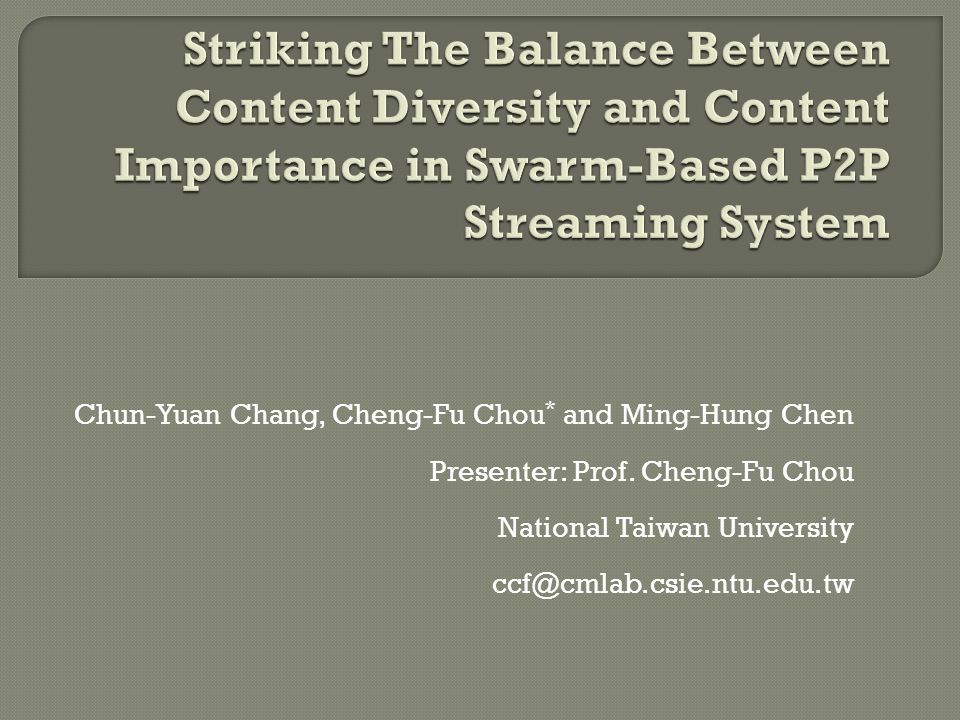 Striking The Balance Between Content Diversity and Content Importance in Swarm-Based P2P Streaming System

Chun-Yuan Chang, Cheng-Fu Chou* and Ming-Hung Chen

Presenter: Prof. Cheng-Fu Chou

National Taiwan University

ccf@cmlab.csie.ntu.edu.tw